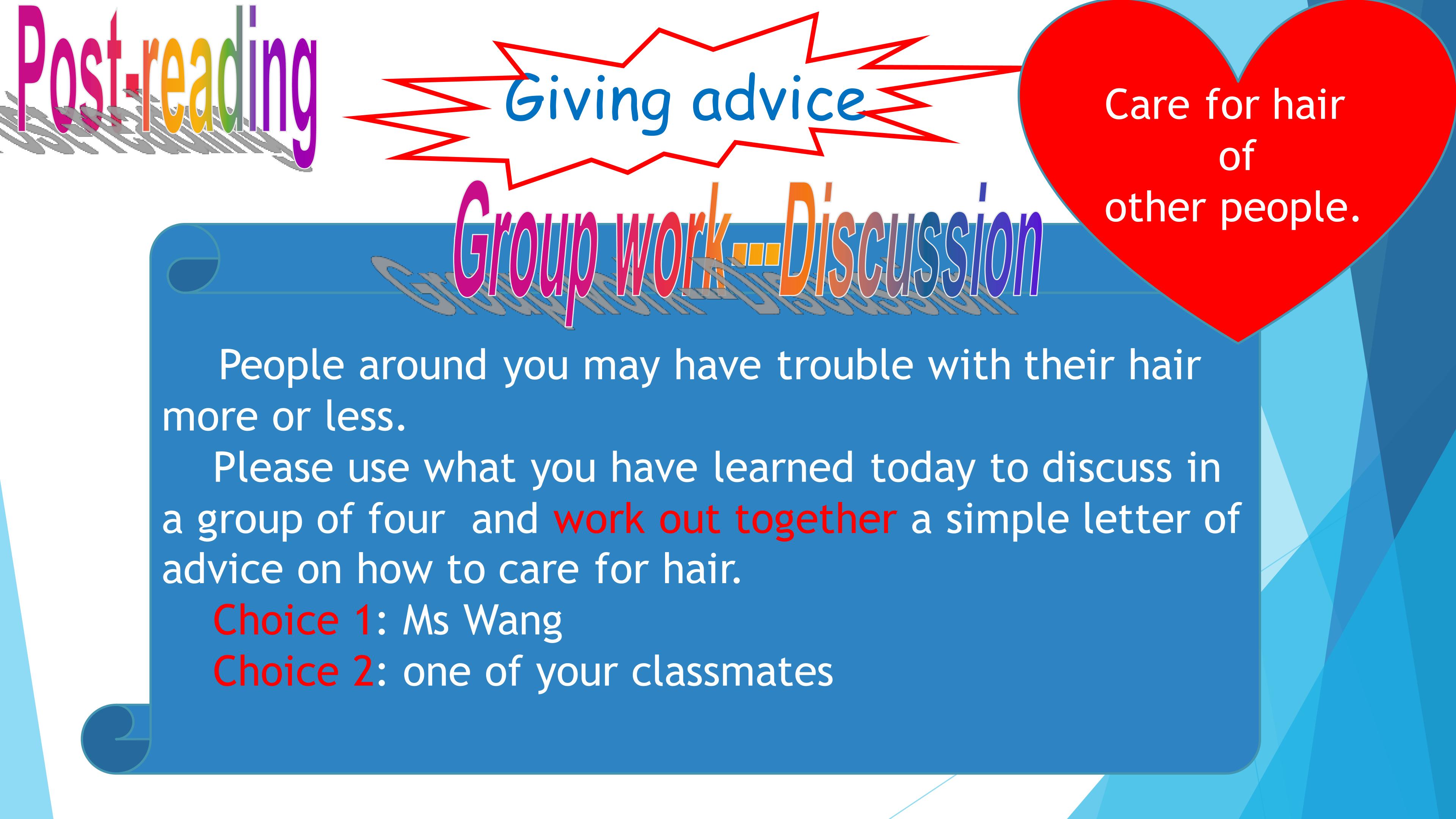 Post-reading

Giving advice

Care for hair
of
other people.

Group work---Discussion

People around you may have trouble with their hair more or less.

Please use what you have learned today to discuss in a group of four and work out together a simple letter of advice on how to care for hair.

Choice 1: Ms Wang
Choice 2: one of your classmates